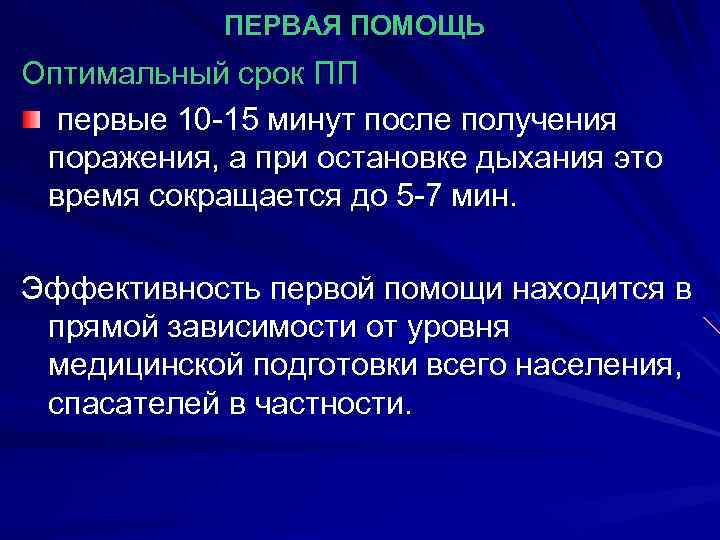 ПЕРВАЯ ПОМОЩЬ

Оптимальный срок ПП

первые 10-15 минут после получения поражения, а при остановке дыхания это время сокращается до 5-7 мин.

Эффективность первой помощи находится в прямой зависимости от уровня медицинской подготовки всего населения, спасателей в частности.